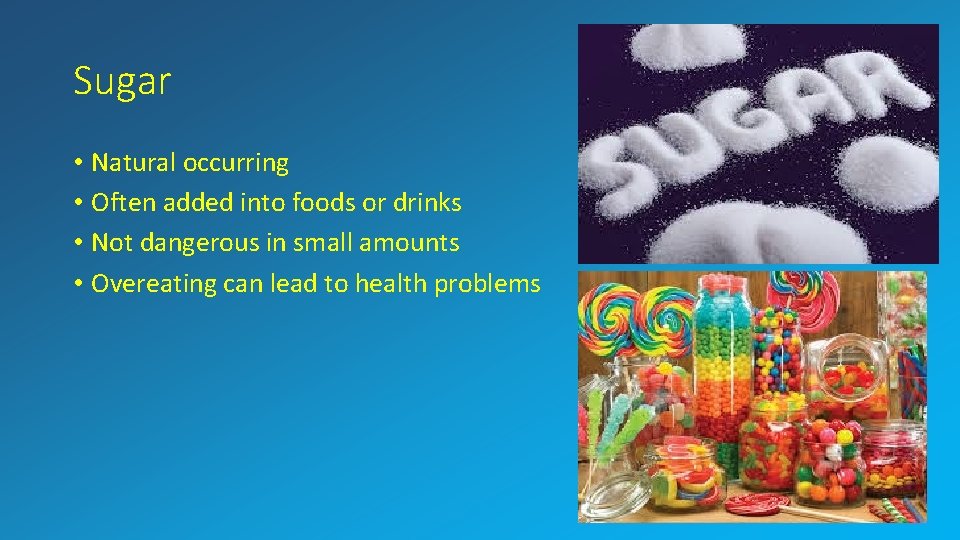 Sugar

• Natural occurring
• Often added into foods or drinks
• Not dangerous in small amounts
• Overeating can lead to health problems

SUGAR